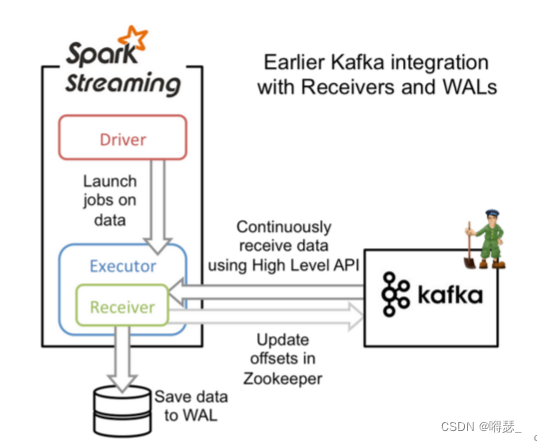 Spark Streaming

Earlier Kafka integration with Receivers and WALs

Driver

Launch jobs on data

Executor

Receiver

Continuously receive data using High Level API

kafka

Update offsets in Zookeeper

Save data to WAL

CSDN @嘚瑟_